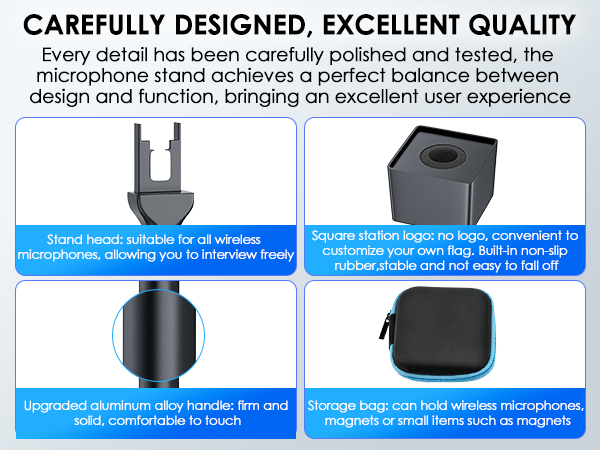 CAREFULLY DESIGNED, EXCELLENT QUALITY

Every detail has been carefully polished and tested, the microphone stand achieves a perfect balance between design and function, bringing an excellent user experience

Stand head: suitable for all wireless microphones, allowing you to interview freely

Square station logo: no logo, convenient to customize your own flag. Built-in non-slip rubber,stable and not easy to fall off

Upgraded aluminum alloy handle: firm and solid, comfortable to touch

Storage bag: can hold wireless microphones, magnets or small items such as magnets